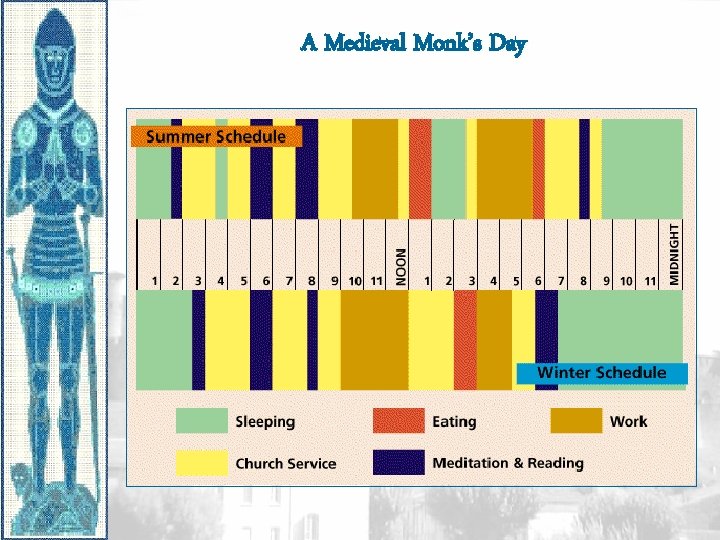 A Medieval Monk's Day

Summer Schedule

1 2 3 4 5 6 7 8 9 10 11 NOON 1 2 3 4 5 6 7 8 9 10 11 MIDNIGHT

Winter Schedule

Sleeping
Eating
Work
Church Service
Meditation & Reading